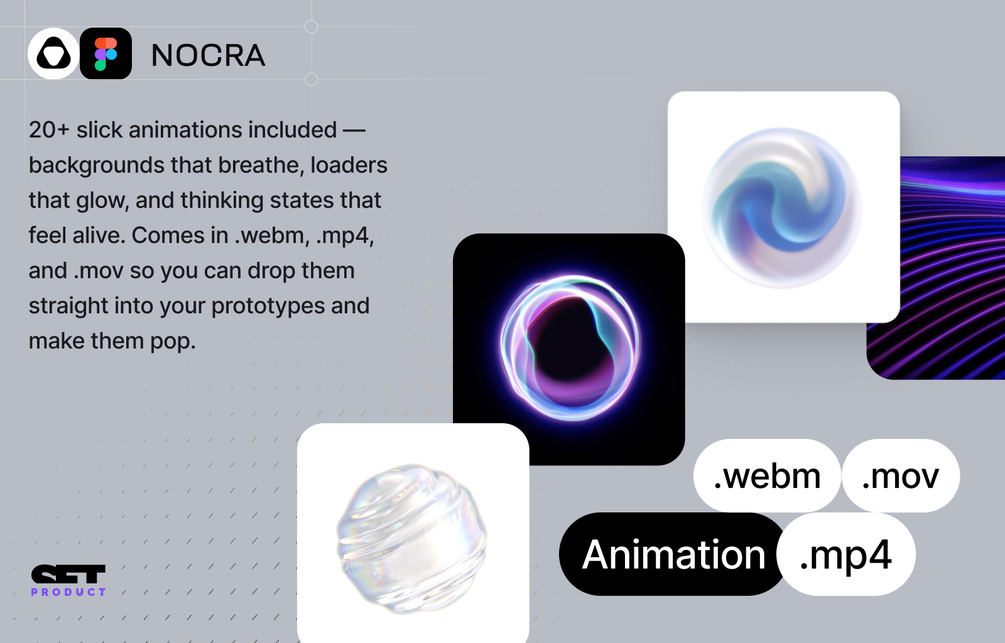 NOCRA

20+ slick animations included — backgrounds that breathe, loaders that glow, and thinking states that feel alive. Comes in .webm, .mp4, and .mov so you can drop them straight into your prototypes and make them pop.

.webm .mov

Animation .mp4

SET
PRODUCT